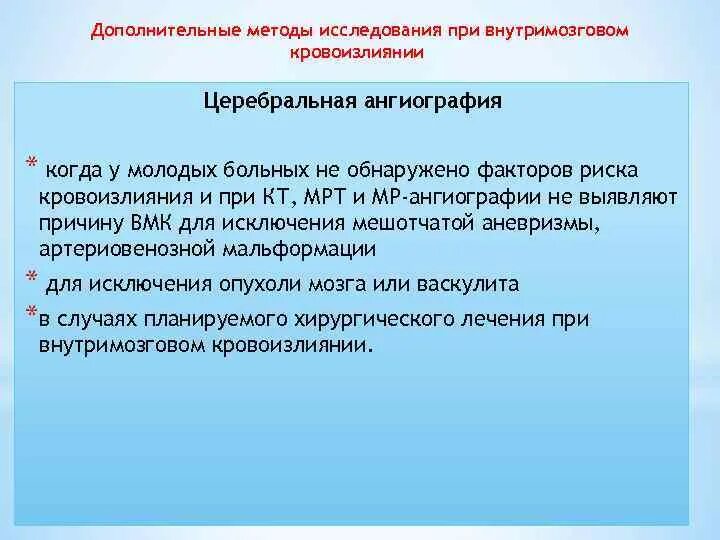 Дополнительные методы исследования при внутримозговом кровоизлиянии

Церебральная ангиография

* когда у молодых больных не обнаружено факторов риска кровоизлияния и при КТ, МРТ и МР-ангиографии не выявляют причину ВМК для исключения мешотчатой аневризмы, артериовенозной мальформации

* для исключения опухоли мозга или васкулита

*в случаях планируемого хирургического лечения при внутримозговом кровоизлиянии.